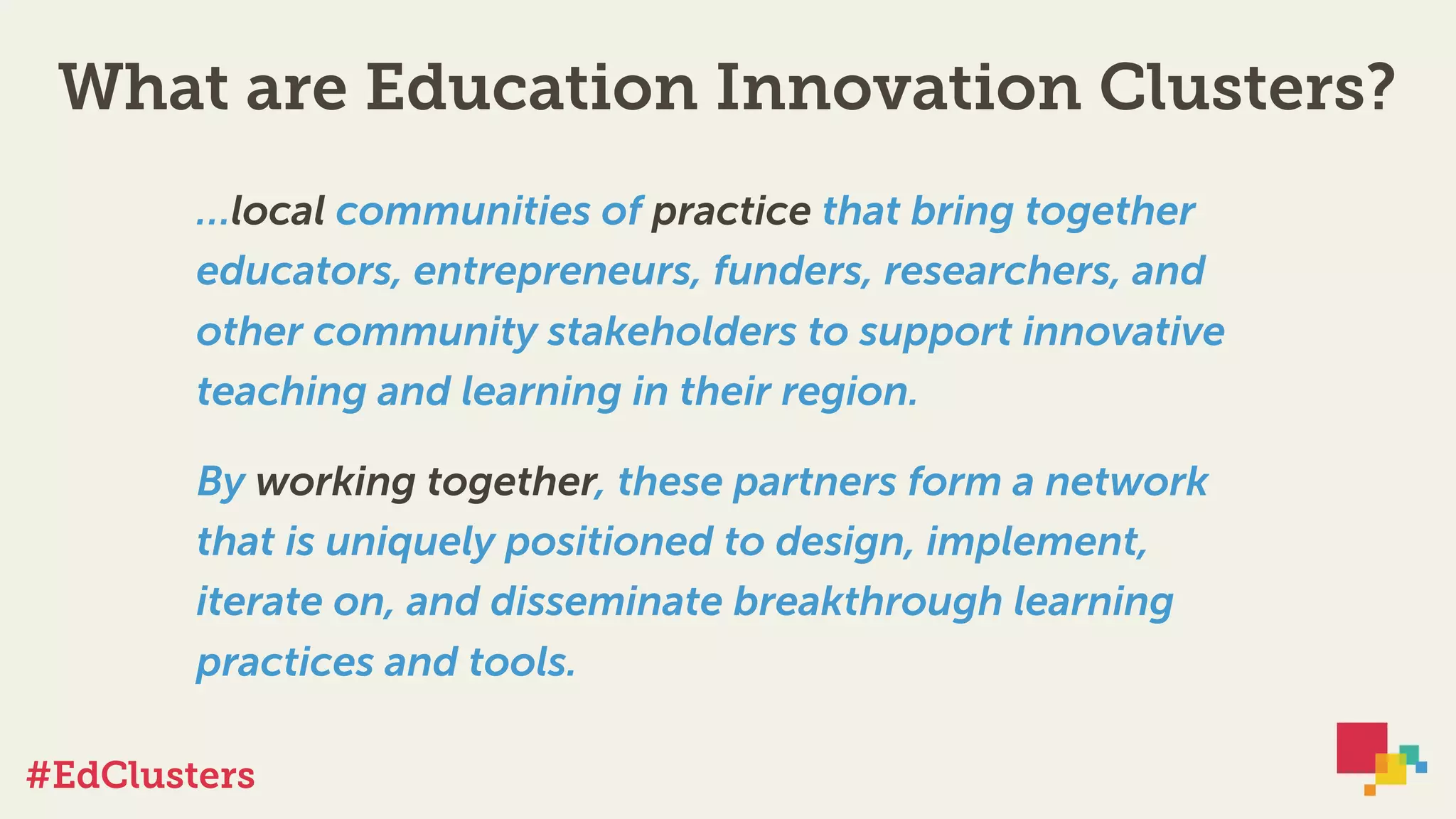 What are Education Innovation Clusters?

...local communities of practice that bring together educators, entrepreneurs, funders, researchers, and other community stakeholders to support innovative teaching and learning in their region.

By working together, these partners form a network that is uniquely positioned to design, implement, iterate on, and disseminate breakthrough learning practices and tools.

#EdClusters